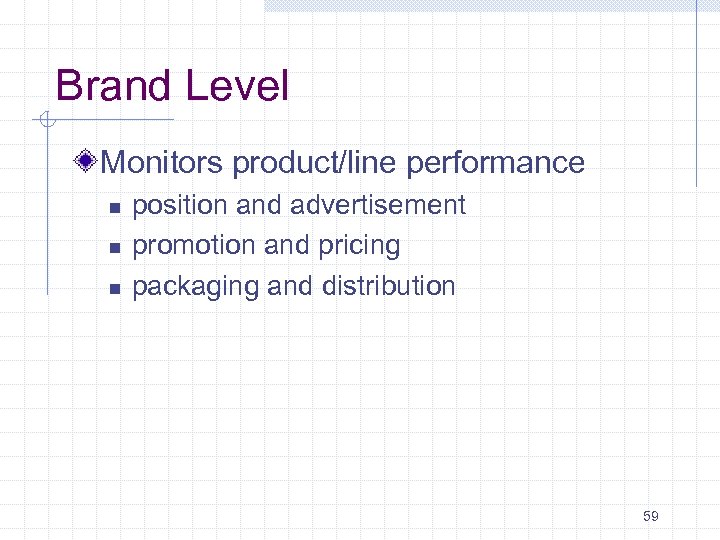 Brand Level

Monitors product/line performance

- position and advertisement
- promotion and pricing
- packaging and distribution

59